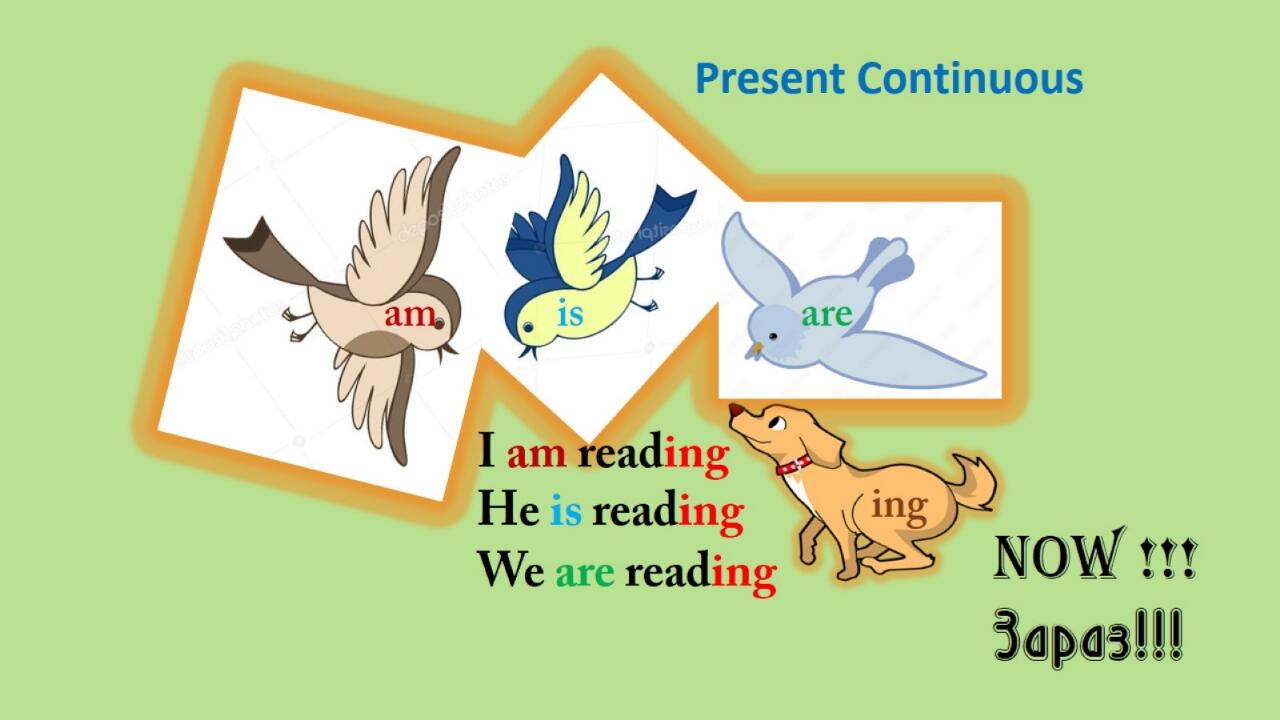 Present Continuous

am
is
are

I am reading
He is reading
We are reading

ing

NOW !!!
Зараз!!!